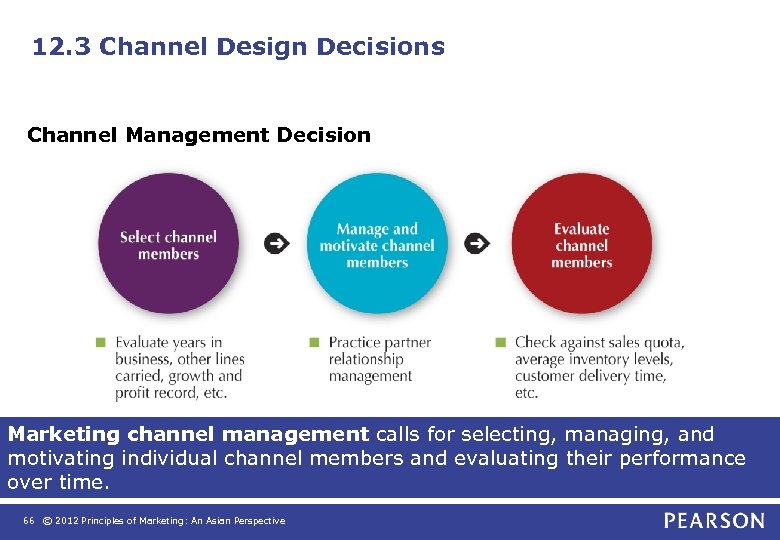 12.3 Channel Design Decisions

Channel Management Decision

Select channel members

Manage and motivate channel members

Evaluate channel members

Evaluate years in business, other lines carried, growth and profit record, etc.

Practice partner relationship management

Check against sales quota, average inventory levels, customer delivery time, etc.

Marketing channel management calls for selecting, managing, and motivating individual channel members and evaluating their performance over time.

66 © 2012 Principles of Marketing: An Asian Perspective

PEARSON